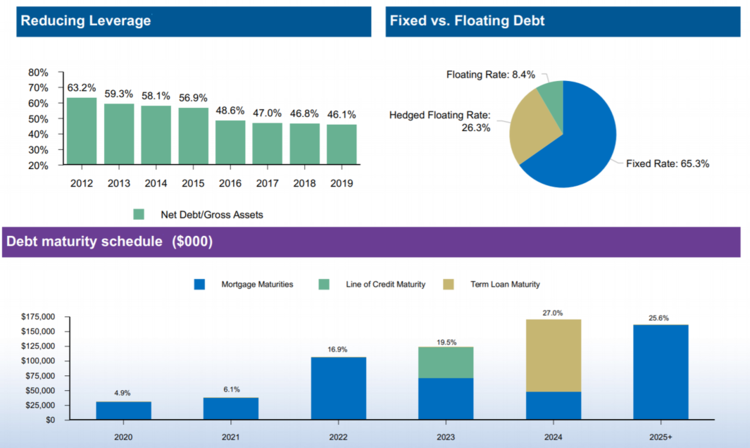 Reducing Leverage

80%
70%
60%
50%
40%
30%
20%

63.2% 59.3% 58.1% 56.9% 48.6% 47.0% 46.8% 46.1%

2012 2013 2014 2015 2016 2017 2018 2019

Net Debt/Gross Assets

Fixed vs. Floating Debt

Floating Rate: 8.4%

Hedged Floating Rate: 26.3%

Fixed Rate: 65.3%

Debt maturity schedule ($000)

Mortgage Maturities Line of Credit Maturity Term Loan Maturity

$175,000
$150,000
$125,000
$100,000
$75,000
$50,000
$25,000
$0

4.9% 6.1% 16.9% 19.5% 27.0% 25.6%

2020 2021 2022 2023 2024 2025+